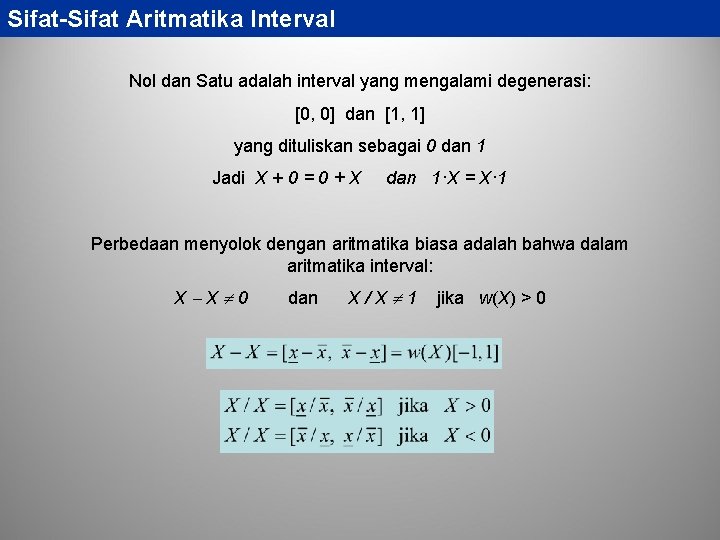 Sifat-Sifat Aritmatika Interval

Nol dan Satu adalah interval yang mengalami degenerasi:

[0, 0] dan [1, 1]

yang dituliskan sebagai $0$ dan $1$

Jadi $X + 0 = 0 + X$ dan $1 \cdot X = X \cdot 1$

Perbedaan menyolok dengan aritmatika biasa adalah bahwa dalam aritmatika interval:

$X - X \neq 0$ dan $X / X \neq 1$ jika $w(X) > 0$

$X - X = [\underline{x} - \overline{x},\ \overline{x} - \underline{x}] = w(X)[-1, 1]$

$X / X = [\underline{x} / \overline{x},\ \overline{x} / \underline{x}]$ jika $X > 0$
$X / X = [\overline{x} / \underline{x},\ \underline{x} / \overline{x}]$ jika $X < 0$